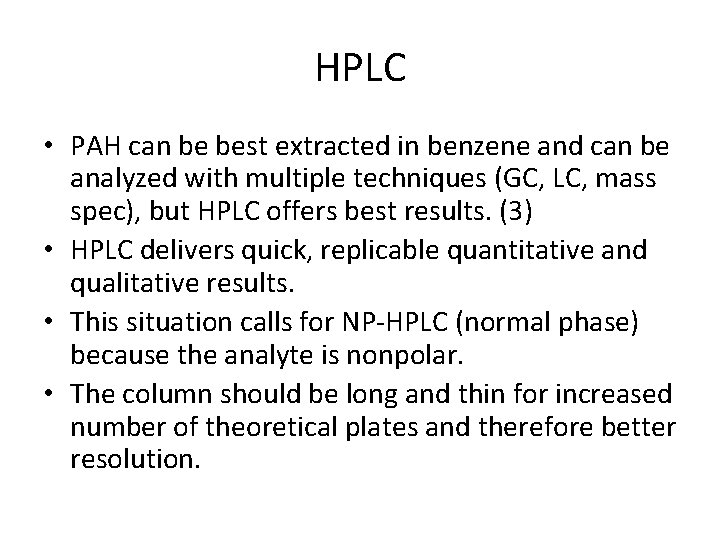 HPLC

• PAH can be best extracted in benzene and can be analyzed with multiple techniques (GC, LC, mass spec), but HPLC offers best results. (3)
• HPLC delivers quick, replicable quantitative and qualitative results.
• This situation calls for NP-HPLC (normal phase) because the analyte is nonpolar.
• The column should be long and thin for increased number of theoretical plates and therefore better resolution.